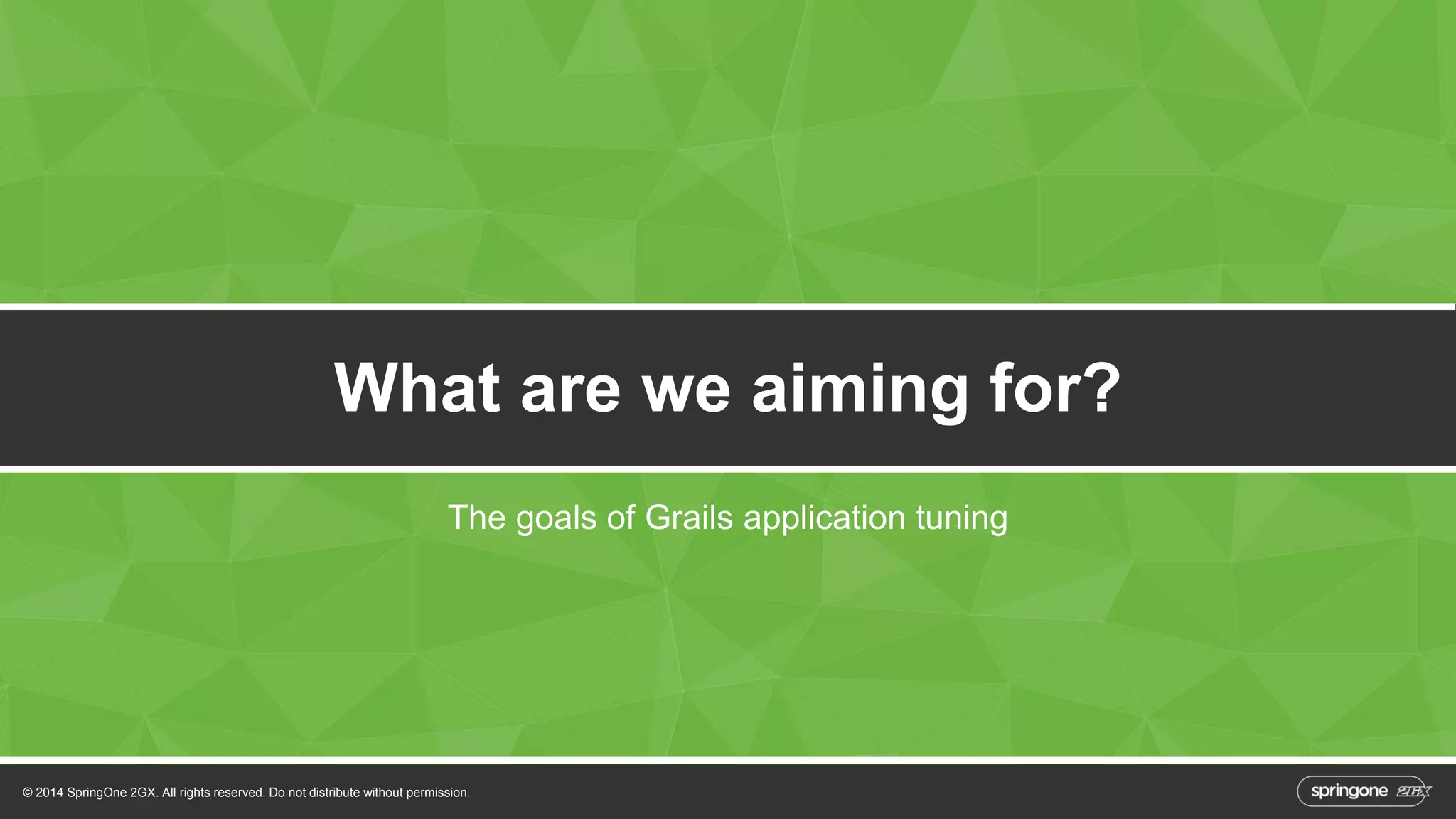 What are we aiming for?

The goals of Grails application tuning

© 2014 SpringOne 2GX. All rights reserved. Do not distribute without permission.

springone 2GX